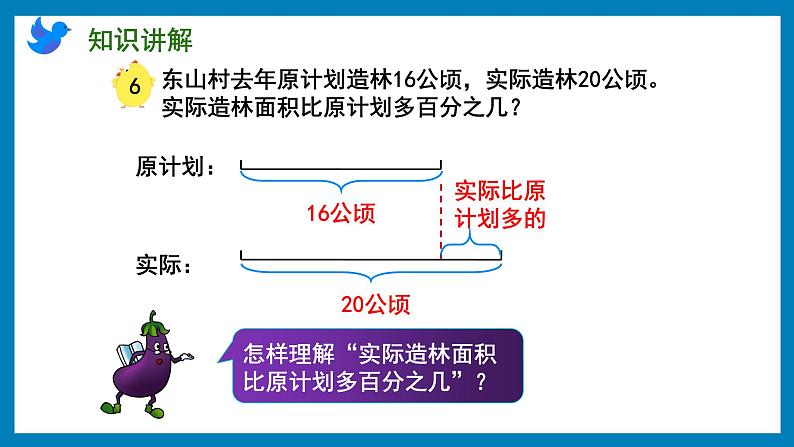 知识讲解

6 东山村去年原计划造林16公顷，实际造林20公顷。实际造林面积比原计划多百分之几？

原计划：

16公顷

实际比原计划多的

实际：

20公顷

怎样理解“实际造林面积比原计划多百分之几”？